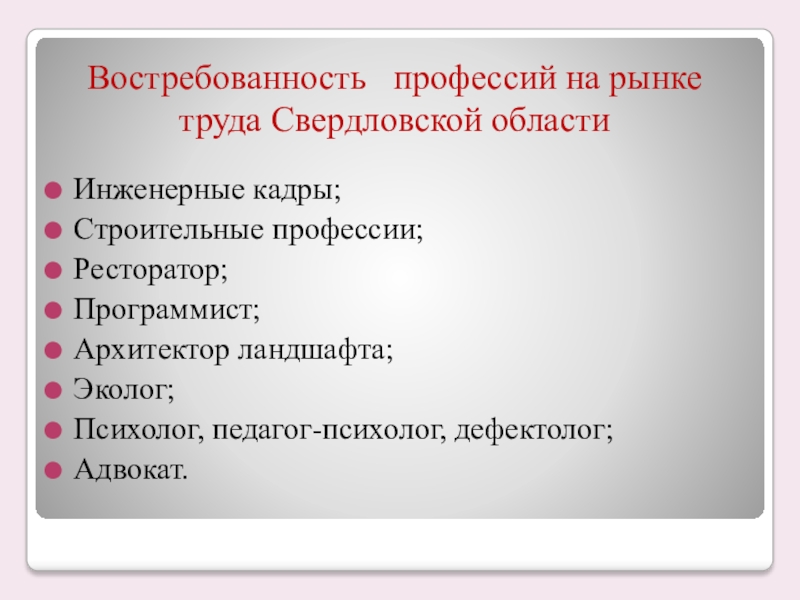 Востребованность профессий на рынке труда Свердловской области

Инженерные кадры;
Строительные профессии;
Ресторатор;
Программист;
Архитектор ландшафта;
Эколог;
Психолог, педагог-психолог, дефектолог;
Адвокат.